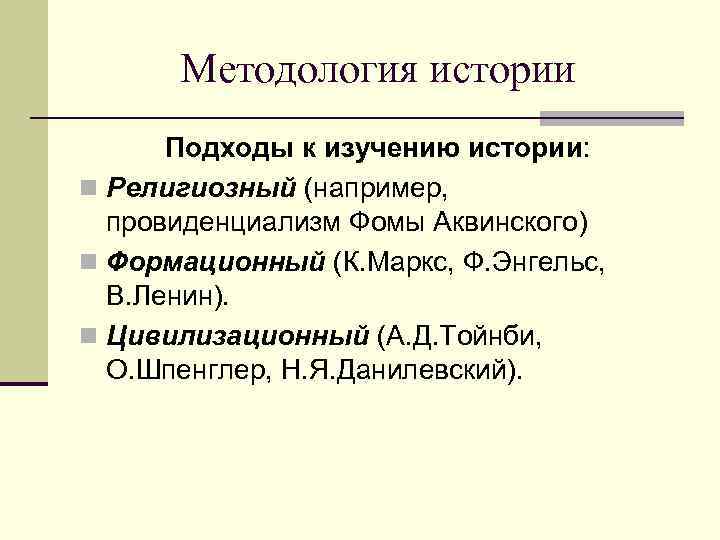 Методология истории

Подходы к изучению истории:

Религиозный (например, провиденциализм Фомы Аквинского)

Формационный (К.Маркс, Ф.Энгельс, В.Ленин).

Цивилизационный (А.Д.Тойнби, О.Шпенглер, Н.Я.Данилевский).